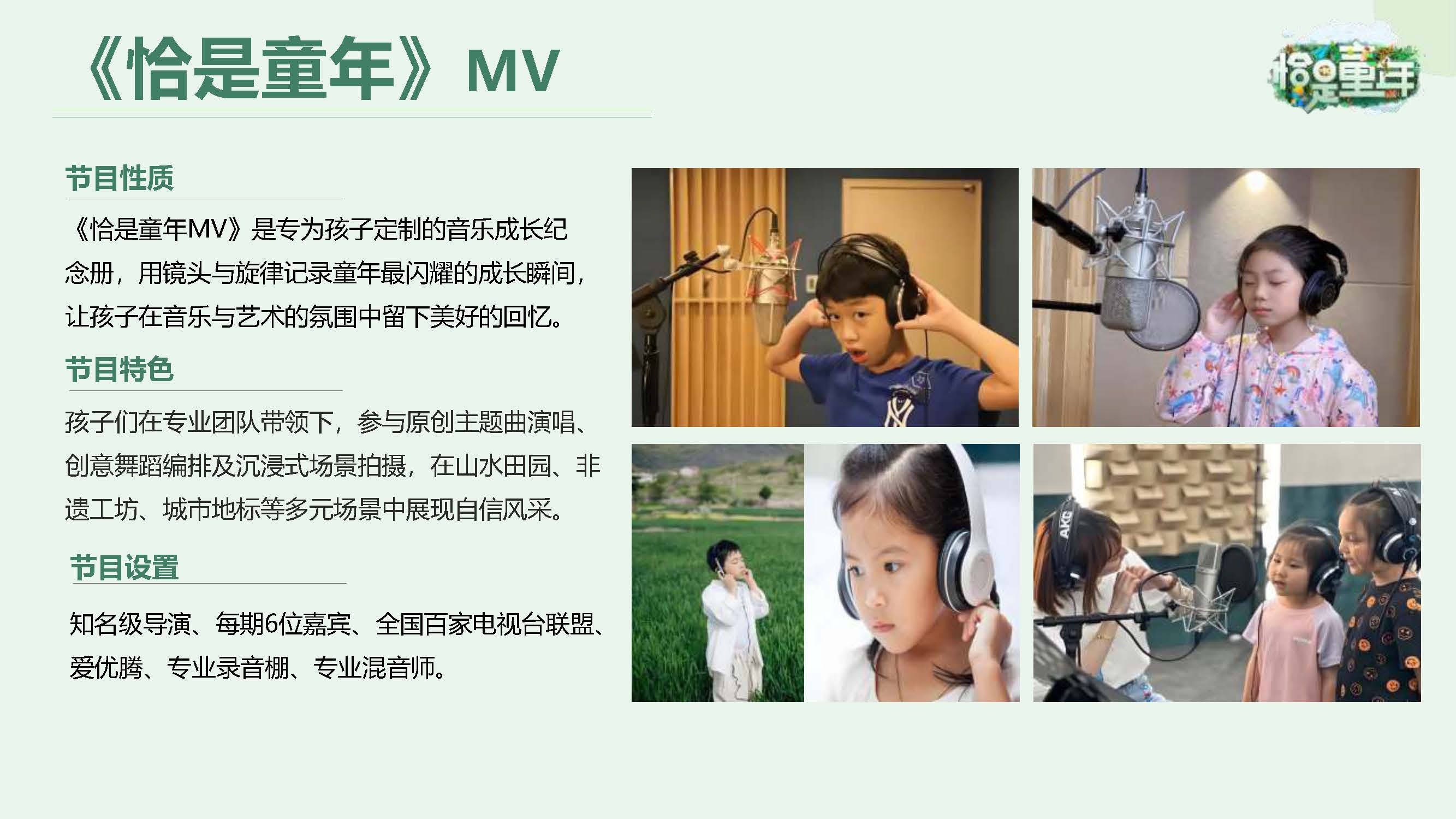 《恰是童年》MV

恰是童年

节目性质

《恰是童年MV》是专为孩子定制的音乐成长纪念册，用镜头与旋律记录童年最闪耀的成长瞬间，让孩子在音乐与艺术的氛围中留下美好的回忆。

节目特色

孩子们在专业团队带领下，参与原创主题曲演唱、创意舞蹈编排及沉浸式场景拍摄，在山水田园、非遗工坊、城市地标等多元场景中展现自信风采。

节目设置

知名级导演、每期6位嘉宾、全国百家电视台联盟、爱优腾、专业录音棚、专业混音师。

AKG